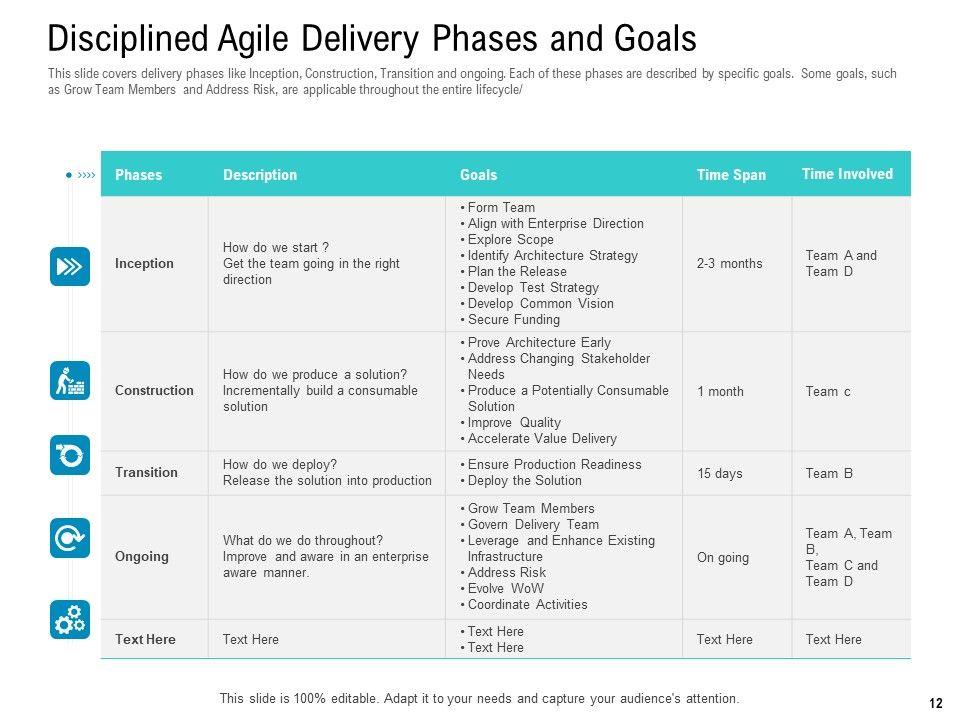 Disciplined Agile Delivery Phases and Goals

This slide covers delivery phases like Inception, Construction, Transition and ongoing. Each of these phases are described by specific goals. Some goals, such as Grow Team Members and Address Risk, are applicable throughout the entire lifecycle/

| Phases | Description | Goals | Time Span | Time Involved |
|---|---|---|---|---|
| Inception | How do we start ? Get the team going in the right direction | • Form Team • Align with Enterprise Direction • Explore Scope • Identify Architecture Strategy • Plan the Release • Develop Test Strategy • Develop Common Vision • Secure Funding | 2-3 months | Team A and Team D |
| Construction | How do we produce a solution? Incrementally build a consumable solution | • Prove Architecture Early • Address Changing Stakeholder Needs • Produce a Potentially Consumable Solution • Improve Quality • Accelerate Value Delivery | 1 month | Team c |
| Transition | How do we deploy? Release the solution into production | • Ensure Production Readiness • Deploy the Solution | 15 days | Team B |
| Ongoing | What do we do throughout? Improve and aware in an enterprise aware manner. | • Grow Team Members • Govern Delivery Team • Leverage and Enhance Existing Infrastructure • Address Risk • Evolve WoW • Coordinate Activities | On going | Team A, Team B, Team C and Team D |
| Text Here | Text Here | • Text Here • Text Here | Text Here | Text Here |

This slide is 100% editable. Adapt it to your needs and capture your audience's attention.

12